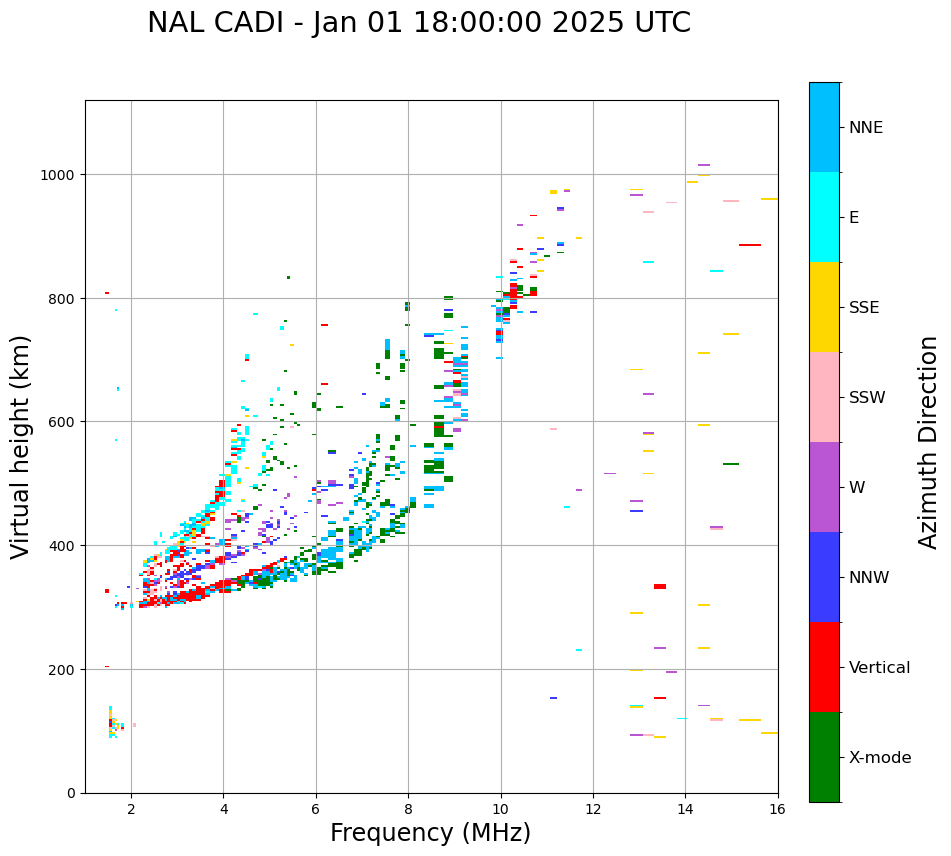 NAL CADI - Jan 01 18:00:00 2025 UTC

Virtual height (km)

1000
800
600
400
200
0

2
4
6
8
10
12
14
16

Frequency (MHz)

NNE
E
SSE
SSW
W
NNW
Vertical
X-mode

Azimuth Direction